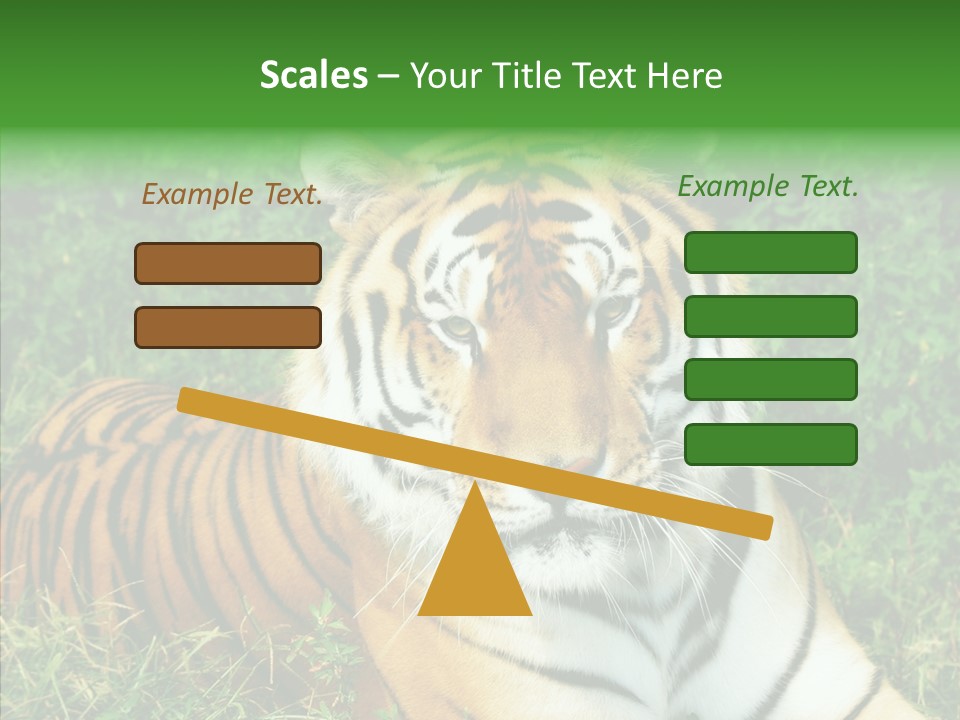 Scales – Your Title Text Here

Example Text.

Example Text.